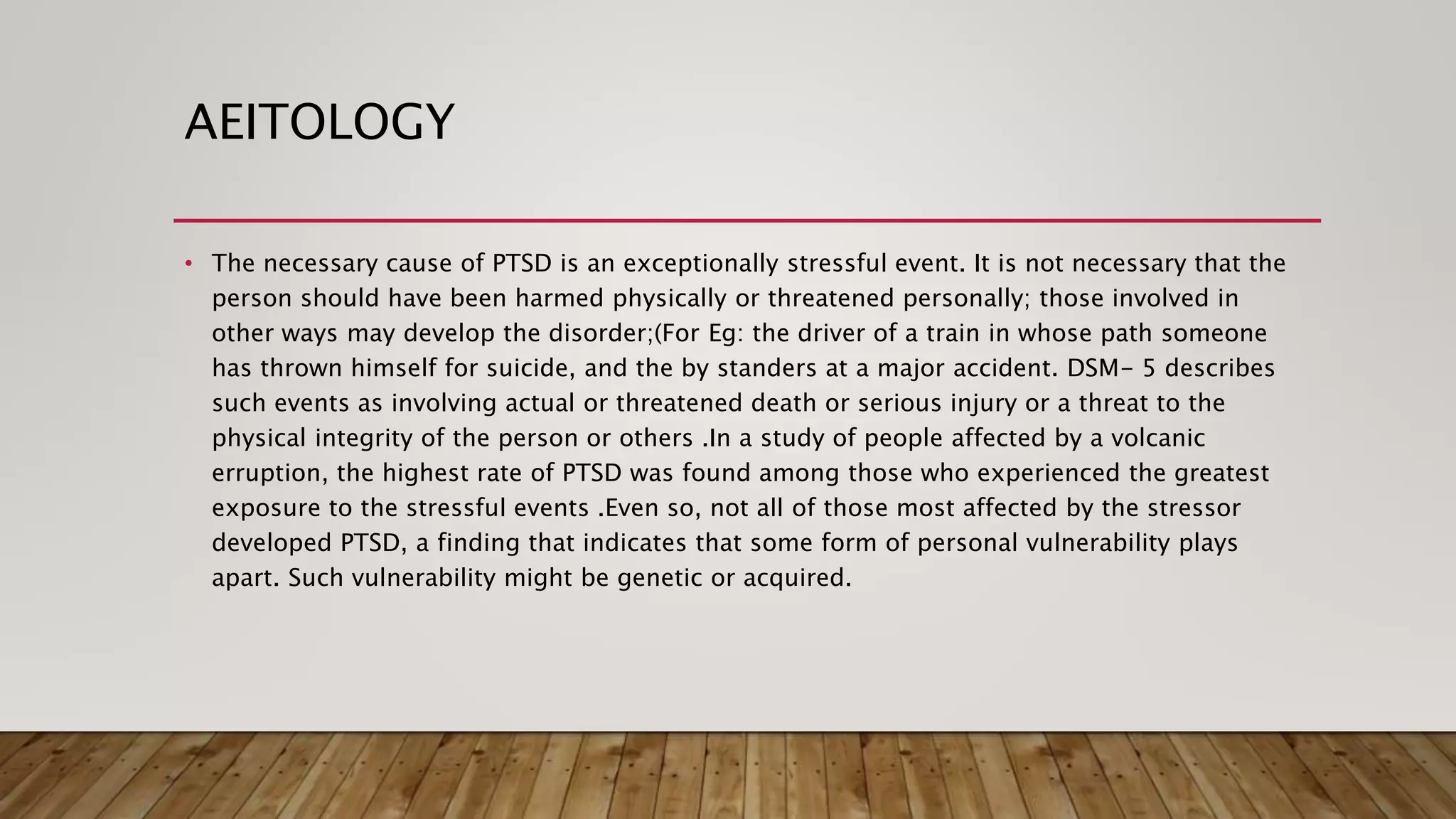 AEITOLOGY

• The necessary cause of PTSD is an exceptionally stressful event. It is not necessary that the person should have been harmed physically or threatened personally; those involved in other ways may develop the disorder;(For Eg: the driver of a train in whose path someone has thrown himself for suicide, and the by standers at a major accident. DSM– 5 describes such events as involving actual or threatened death or serious injury or a threat to the physical integrity of the person or others .In a study of people affected by a volcanic erruption, the highest rate of PTSD was found among those who experienced the greatest exposure to the stressful events .Even so, not all of those most affected by the stressor developed PTSD, a finding that indicates that some form of personal vulnerability plays apart. Such vulnerability might be genetic or acquired.